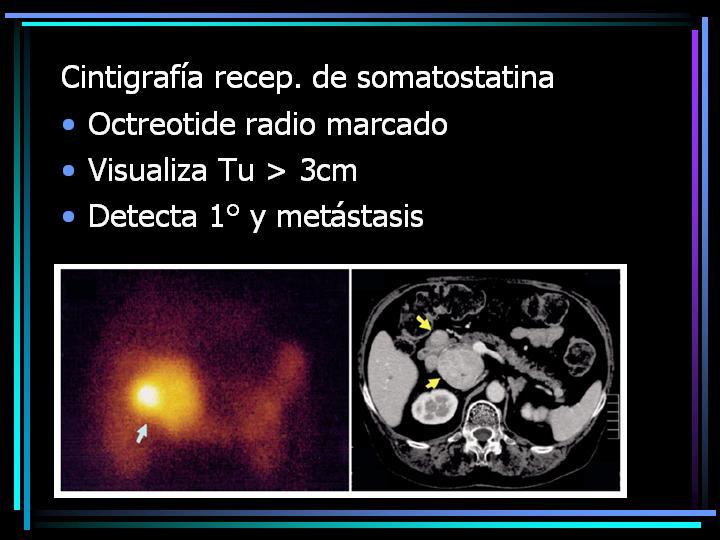 Cintigrafía recep. de somatostatina

• Octreotide radio marcado

• Visualiza Tu > 3cm

• Detecta 1° y metástasis